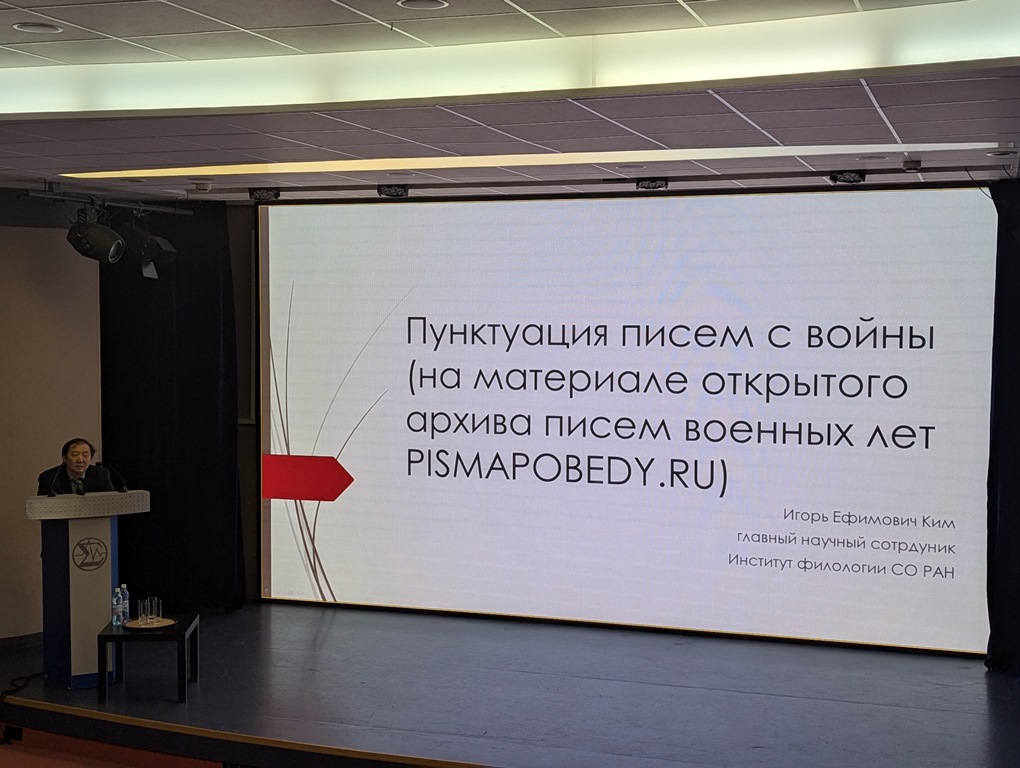 Пунктуация писем с войны (на материале открытого архива писем военных лет PISMAPOBEDY.RU)

Игорь Ефимович Ким
главный научный сотрудник
Институт филологии СО РАН